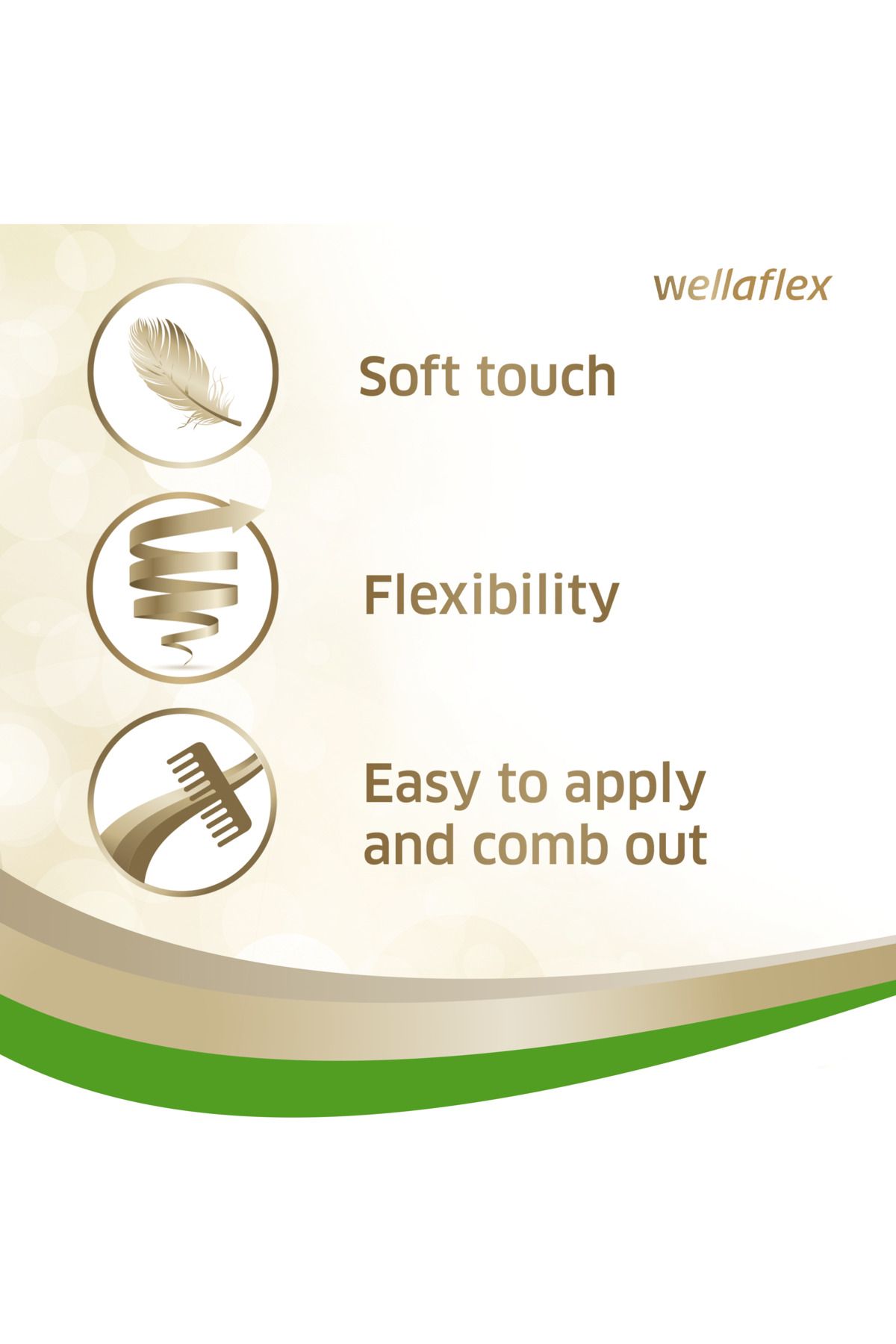 wellaflex

Soft touch

Flexibility

Easy to apply and comb out